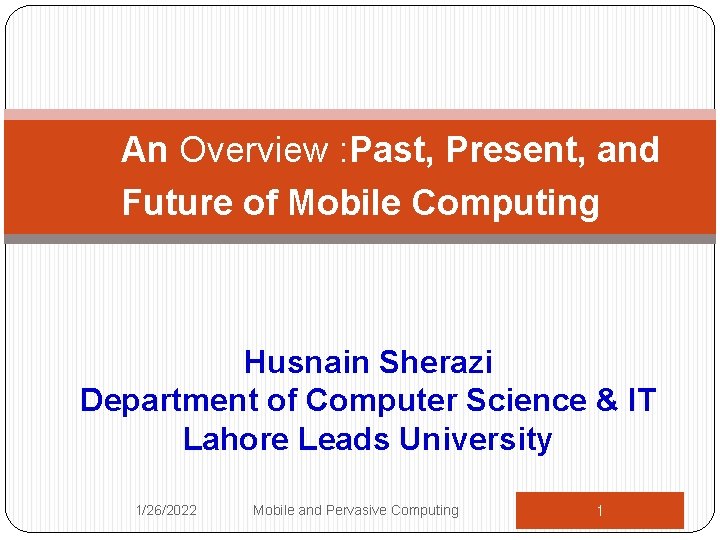 An Overview :Past, Present, and Future of Mobile Computing

Husnain Sherazi
Department of Computer Science & IT
Lahore Leads University

1/26/2022 Mobile and Pervasive Computing 1